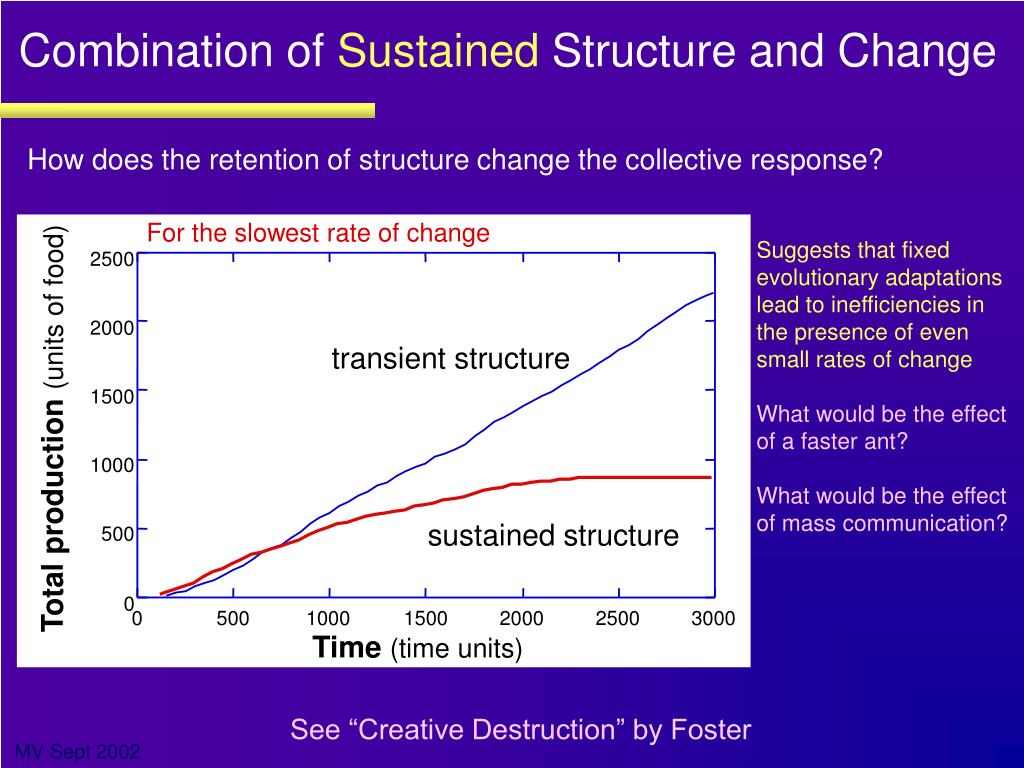 Combination of Sustained Structure and Change

How does the retention of structure change the collective response?

For the slowest rate of change

Total production (units of food)

2500
2000
1500
1000
500
0

transient structure

sustained structure

0 500 1000 1500 2000 2500 3000

Time (time units)

Suggests that fixed evolutionary adaptations lead to inefficiencies in the presence of even small rates of change

What would be the effect of a faster ant?

What would be the effect of mass communication?

See “Creative Destruction” by Foster

MV Sept 2002